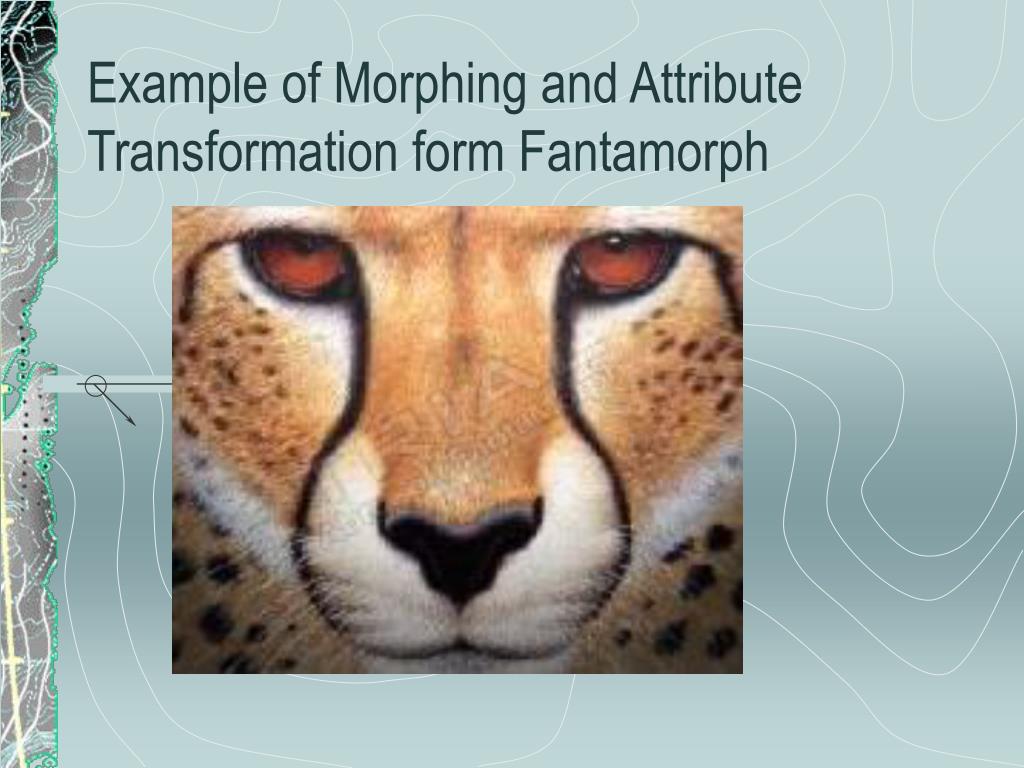 Example of Morphing and Attribute Transformation form Fantamorph